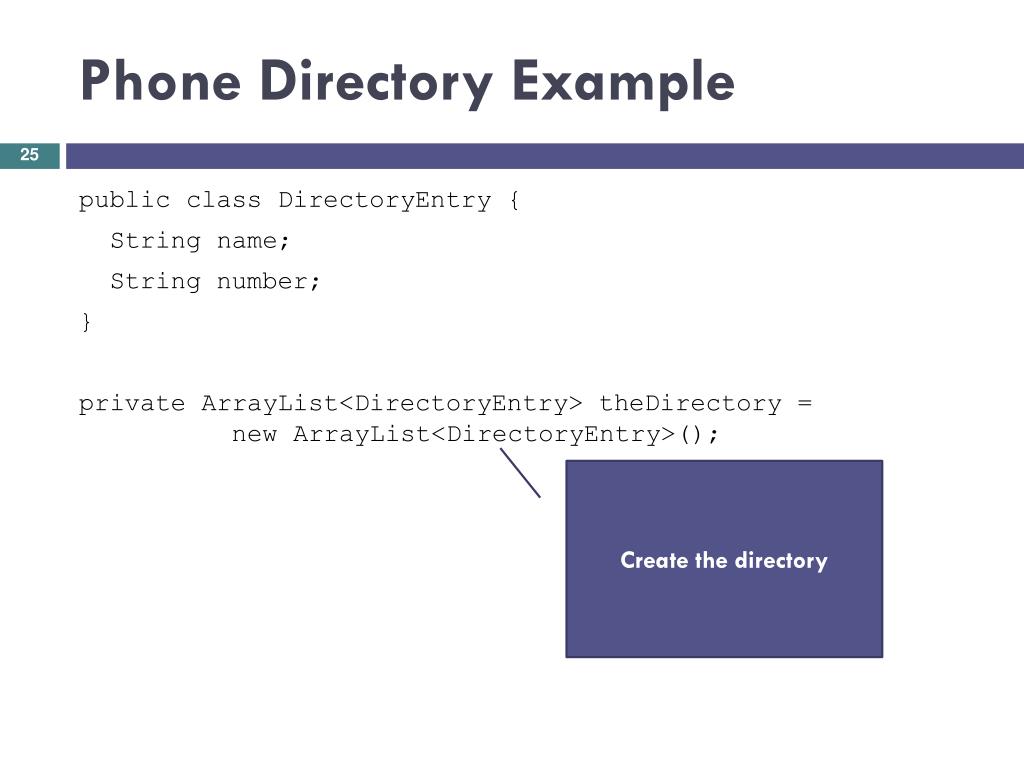 Phone Directory Example

25

public class DirectoryEntry {
String name;
String number;
}

private ArrayList<DirectoryEntry> theDirectory =
new ArrayList<DirectoryEntry>();

Create the directory